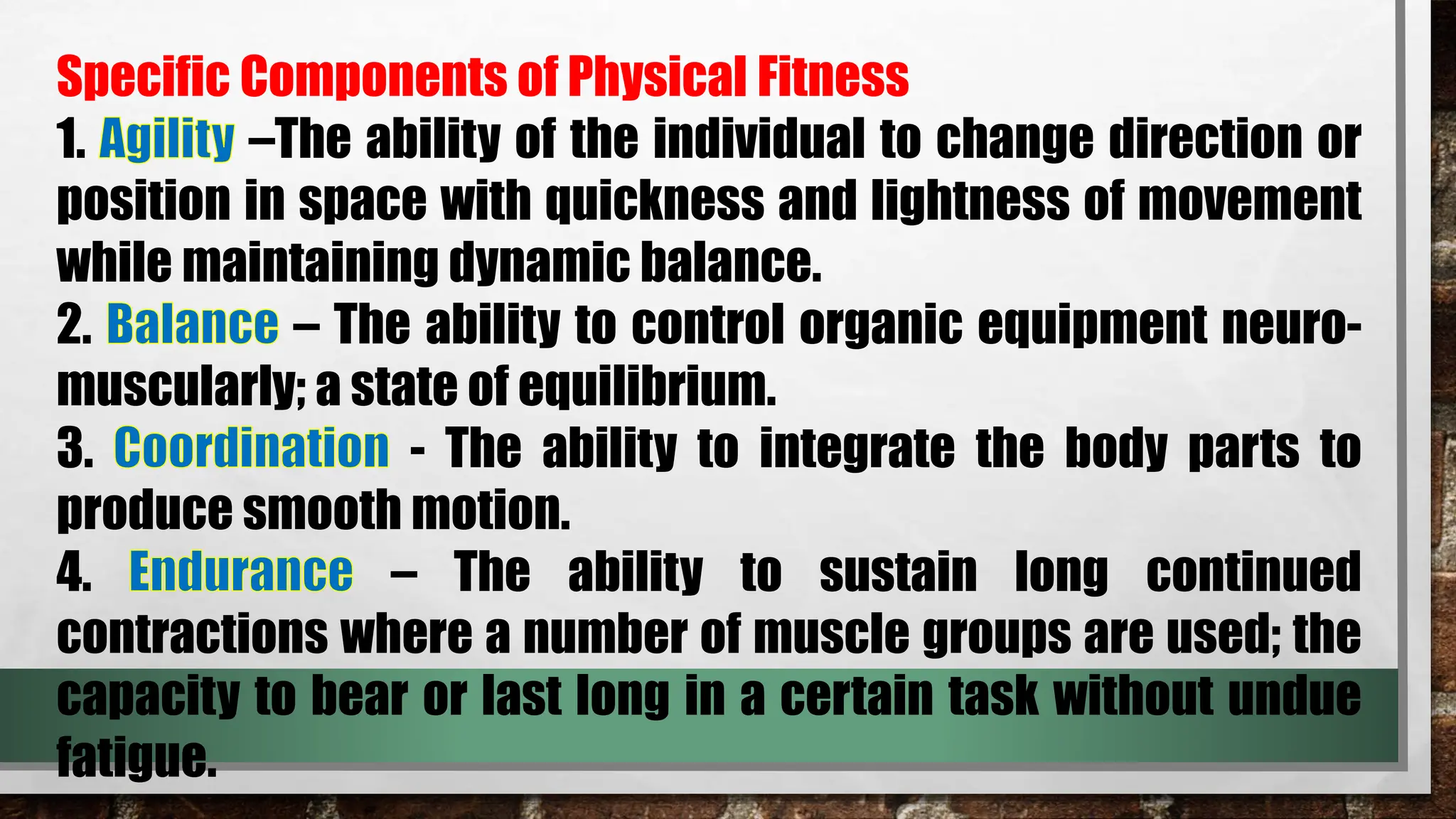 Specific Components of Physical Fitness

1. Agility –The ability of the individual to change direction or position in space with quickness and lightness of movement while maintaining dynamic balance.

2. Balance – The ability to control organic equipment neuro-muscularly; a state of equilibrium.

3. Coordination - The ability to integrate the body parts to produce smooth motion.

4. Endurance – The ability to sustain long continued contractions where a number of muscle groups are used; the capacity to bear or last long in a certain task without undue fatigue.